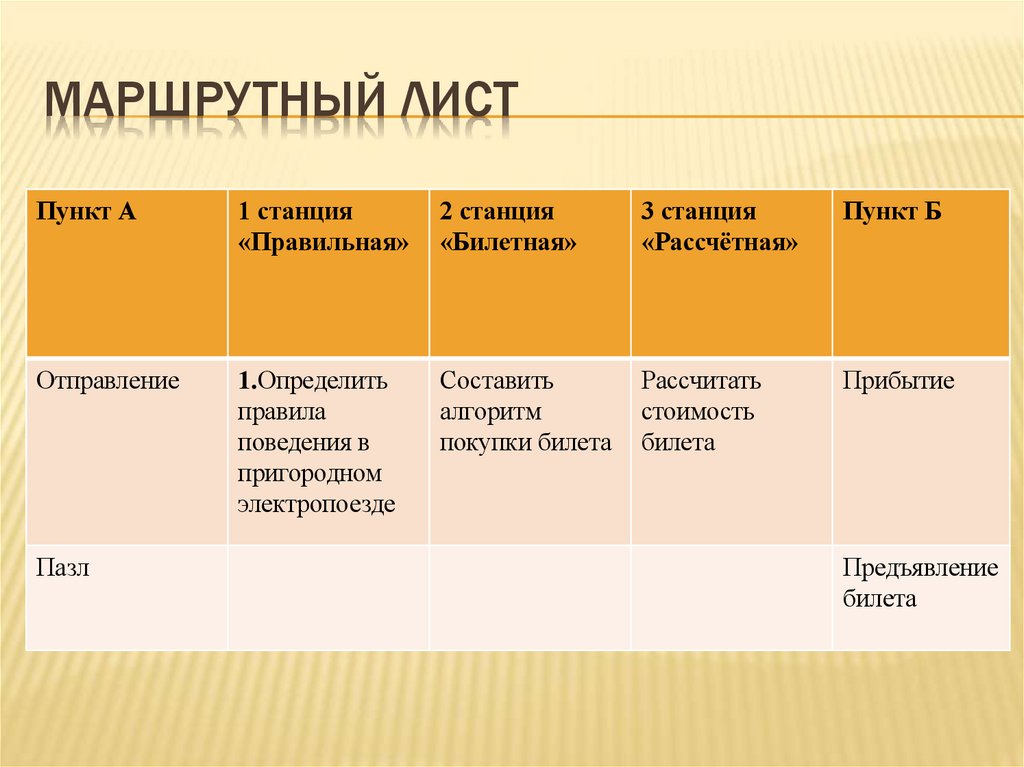 МАРШРУТНЫЙ ЛИСТ

| Пункт А | 1 станция «Правильная» | 2 станция «Билетная» | 3 станция «Рассчётная» | Пункт Б |
|---|---|---|---|---|
| Отправление | 1.Определить правила поведения в пригородном электропоезде | Составить алгоритм покупки билета | Рассчитать стоимость билета | Прибытие |
| Пазл | | | | Предъявление билета |